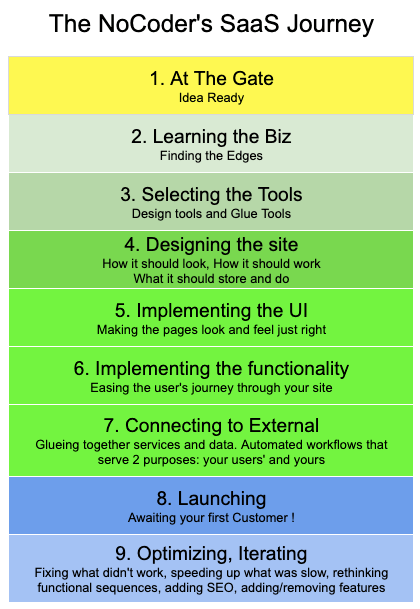 The NoCoder's SaaS Journey

1. At The Gate
Idea Ready

2. Learning the Biz
Finding the Edges

3. Selecting the Tools
Design tools and Glue Tools

4. Designing the site
How it should look, How it should work
What it should store and do

5. Implementing the UI
Making the pages look and feel just right

6. Implementing the functionality
Easing the user's journey through your site

7. Connecting to External
Glueing together services and data. Automated workflows that serve 2 purposes: your users' and yours

8. Launching
Awaiting your first Customer !

9. Optimizing, Iterating
Fixing what didn't work, speeding up what was slow, rethinking functional sequences, adding SEO, adding/removing features